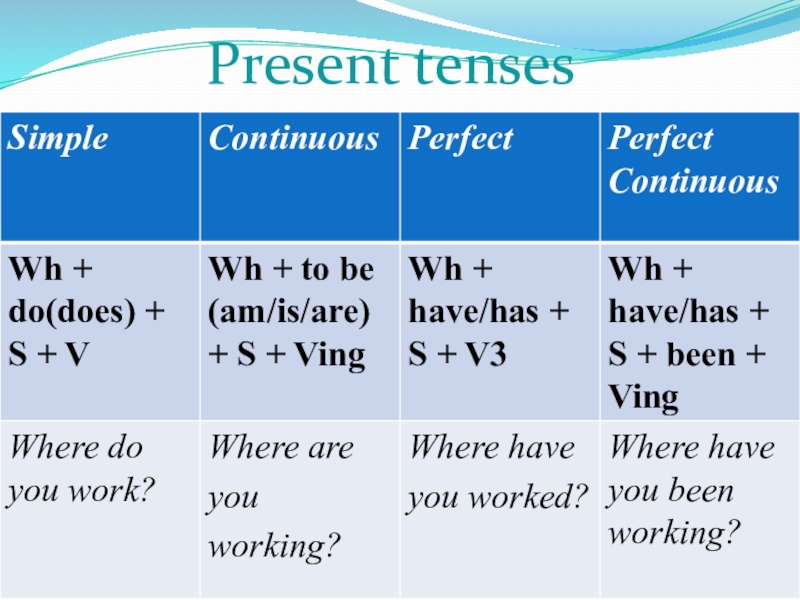 Present tenses

| Simple | Continuous | Perfect | Perfect Continuous |
|---|---|---|---|
| Wh + do(does) + S + V | Wh + to be (am/is/are) + S + Ving | Wh + have/has + S + V3 | Wh + have/has + S + been + Ving |
| Where do you work? | Where are you working? | Where have you worked? | Where have you been working? |